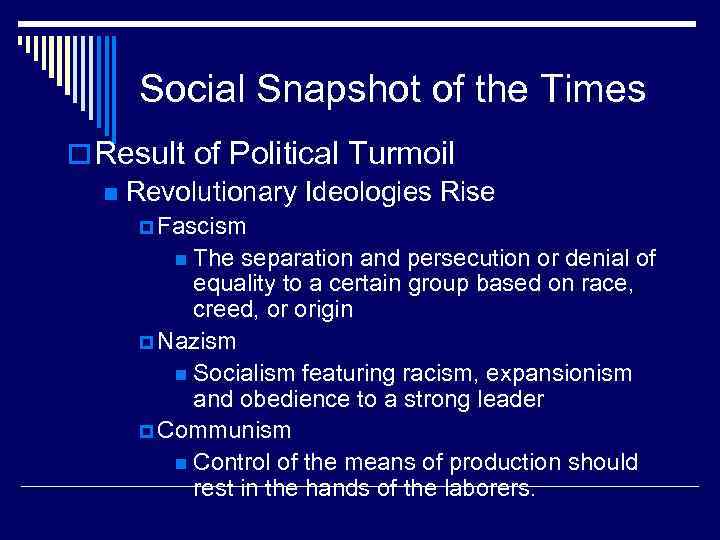 Social Snapshot of the Times

Result of Political Turmoil

Revolutionary Ideologies Rise

Fascism

The separation and persecution or denial of equality to a certain group based on race, creed, or origin

Nazism

Socialism featuring racism, expansionism and obedience to a strong leader

Communism

Control of the means of production should rest in the hands of the laborers.